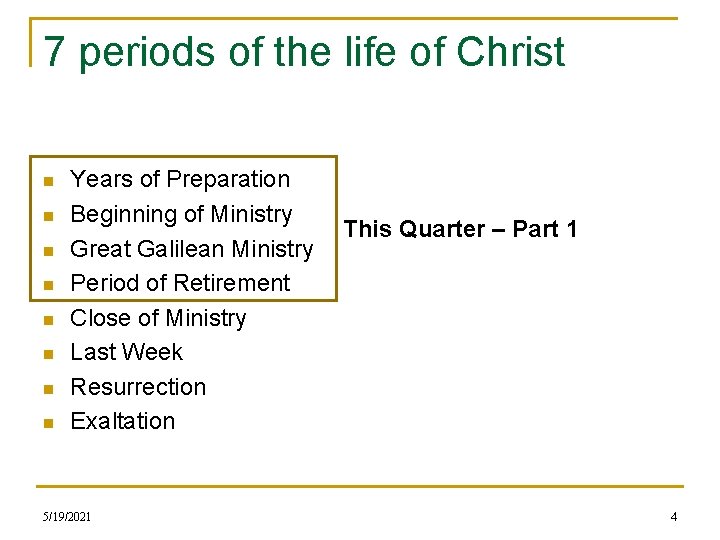 7 periods of the life of Christ

- Years of Preparation
- Beginning of Ministry
- Great Galilean Ministry
- Period of Retirement
- Close of Ministry
- Last Week
- Resurrection
- Exaltation

This Quarter – Part 1

5/19/2021

4